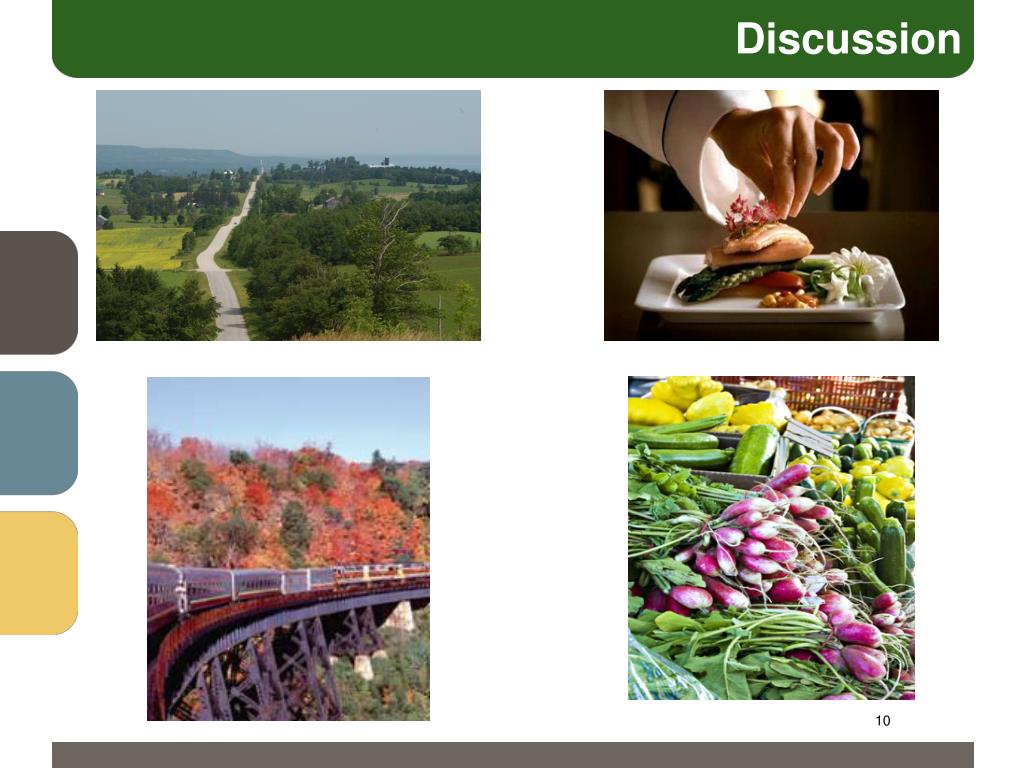 Discussion

10